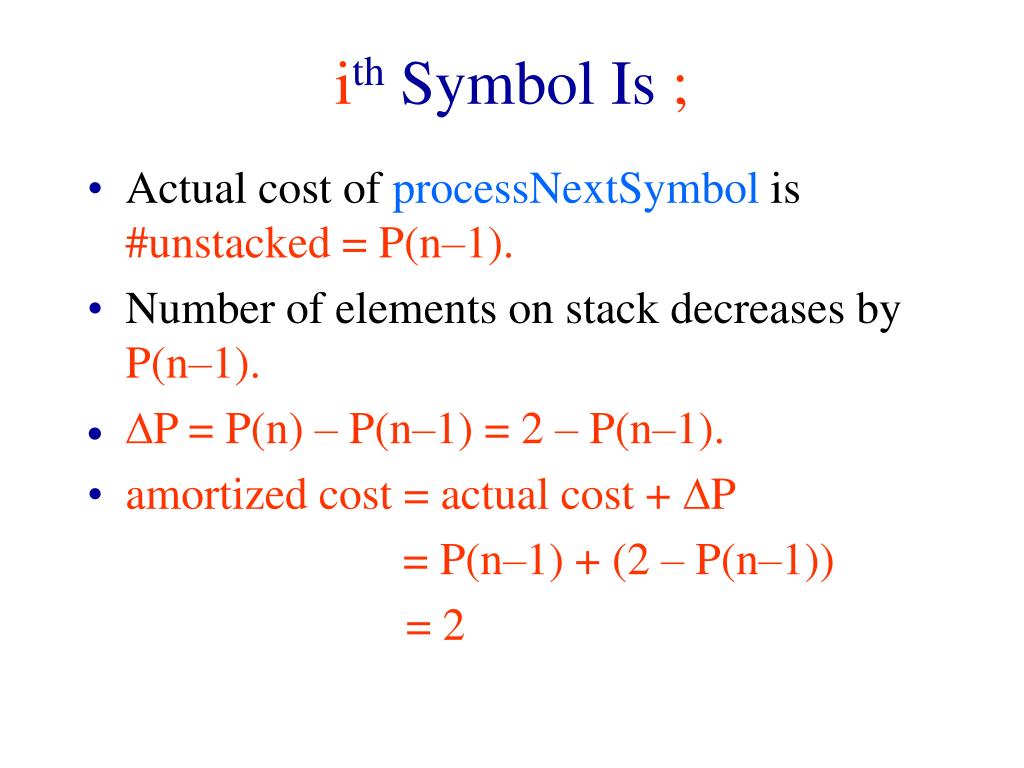 $i^{th}$ Symbol Is ;

• Actual cost of processNextSymbol is #unstacked = P(n–1).

• Number of elements on stack decreases by P(n–1).

• $\Delta$P = P(n) – P(n–1) = 2 – P(n–1).

• amortized cost = actual cost + $\Delta$P
= P(n–1) + (2 – P(n–1))
= 2